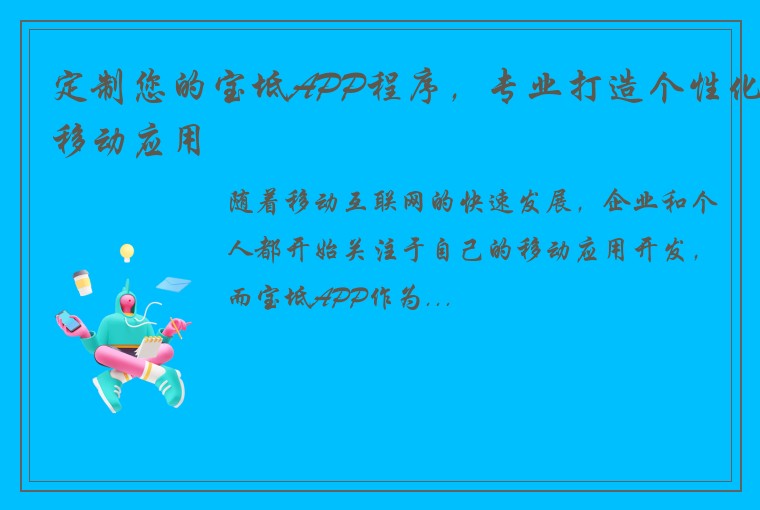 定制您的宝坻APP程序，专业打造个性化移动应用

随着移动互联网的快速发展，企业和个人都开始关注于自己的移动应用开发，而宝坻APP作为...